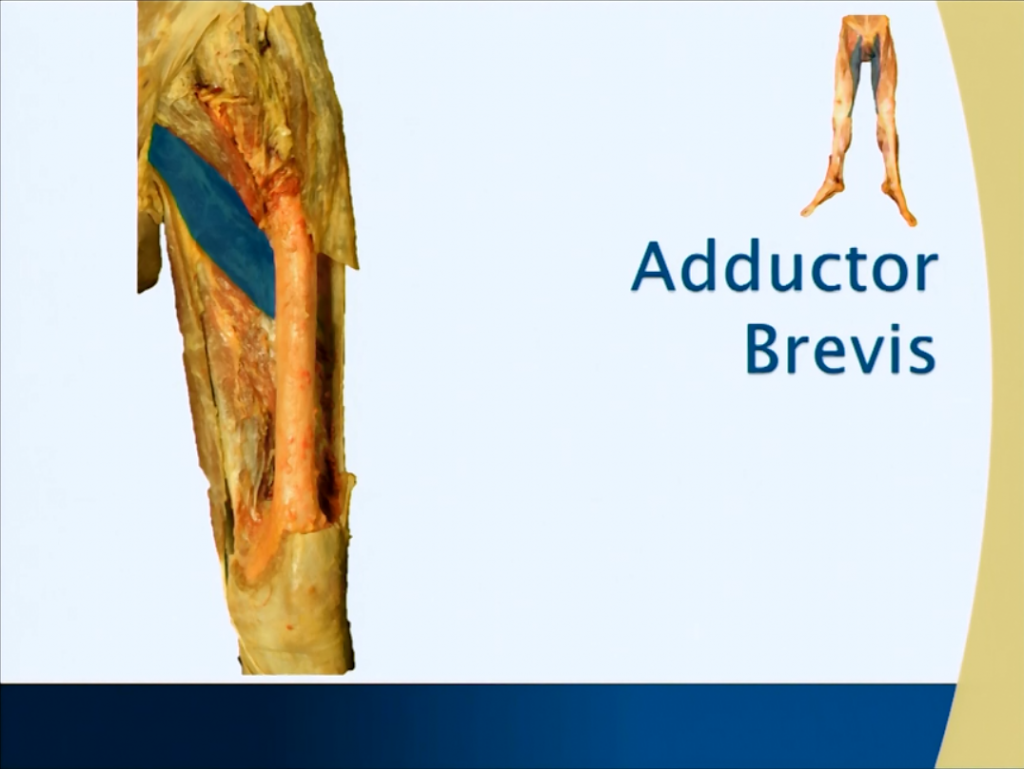 Adductor Brevis